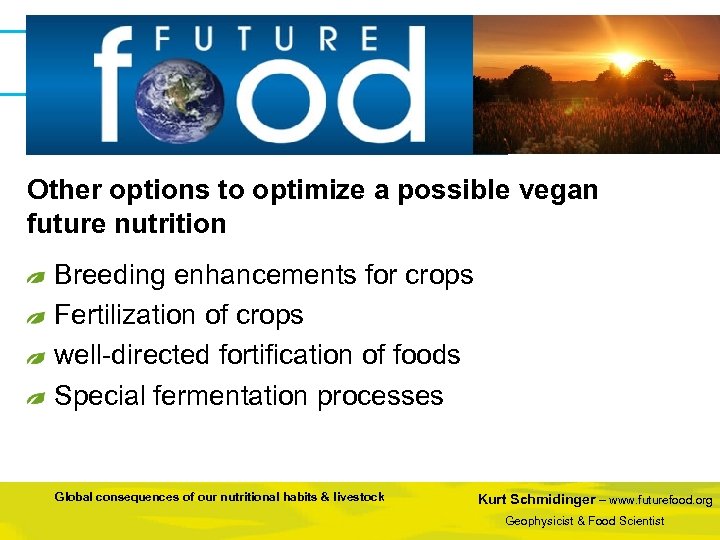 FUTURE food

Other options to optimize a possible vegan future nutrition

Breeding enhancements for crops
Fertilization of crops
well-directed fortification of foods
Special fermentation processes

Global consequences of our nutritional habits & livestock

Kurt Schmidinger – www.futurefood.org
Geophysicist & Food Scientist